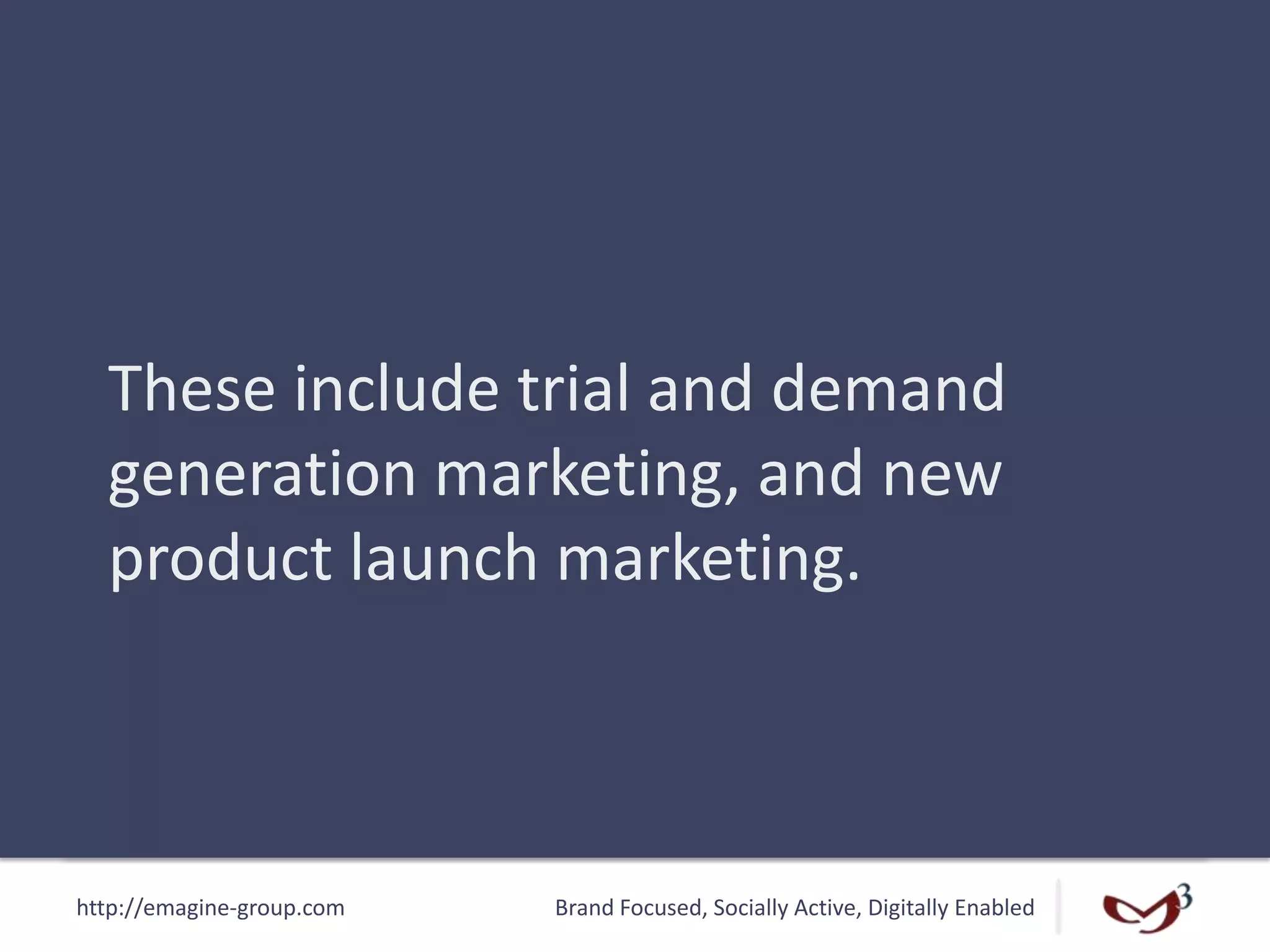 These include trial and demand generation marketing, and new product launch marketing.

http://emagine-group.com

Brand Focused, Socially Active, Digitally Enabled

3